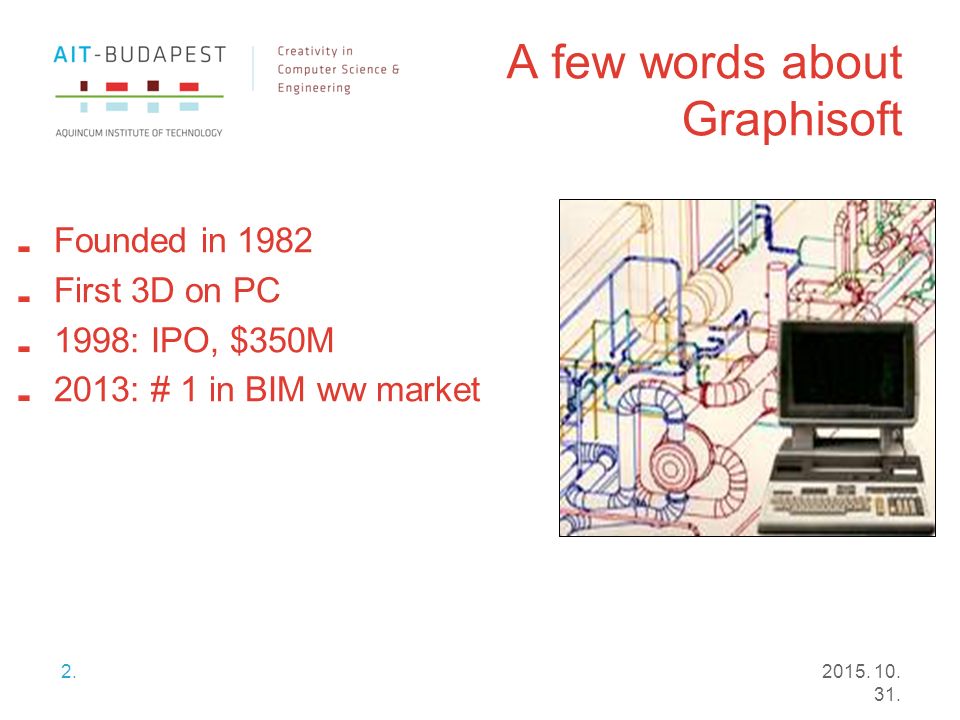 AIT-BUDAPEST

AQUINCUM INSTITUTE OF TECHNOLOGY

Creativity in Computer Science & Engineering

A few words about Graphisoft

- Founded in 1982
- First 3D on PC
- 1998: IPO, \$350M
- 2013: # 1 in BIM ww market

2.

2015. 10. 31.